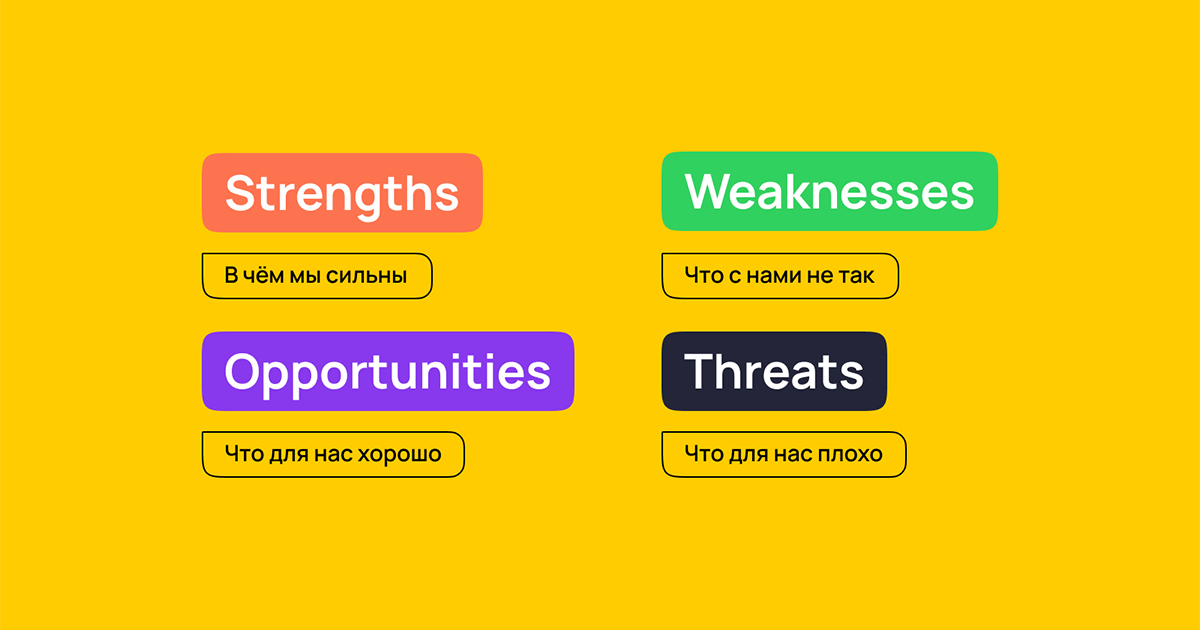 Strengths

В чём мы сильны

Weaknesses

Что с нами не так

Opportunities

Что для нас хорошо

Threats

Что для нас плохо